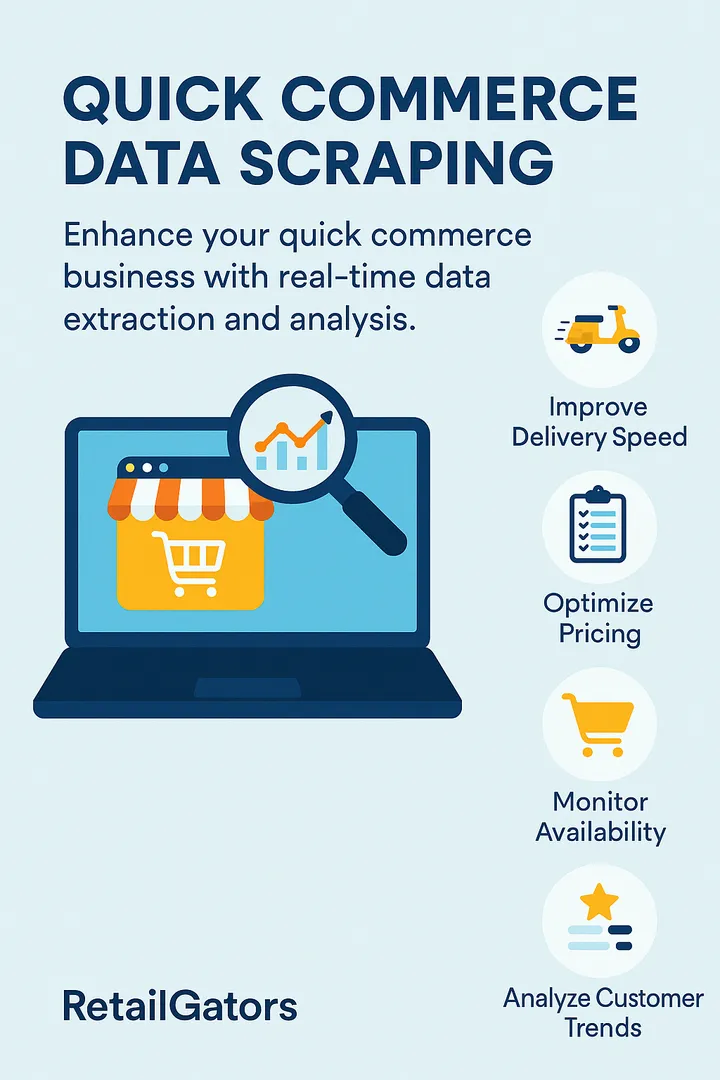 QUICK COMMERCE DATA SCRAPING

Enhance your quick commerce business with real-time data extraction and analysis.

Improve Delivery Speed

Optimize Pricing

Monitor Availability

Analyze Customer Trends

RetailGators